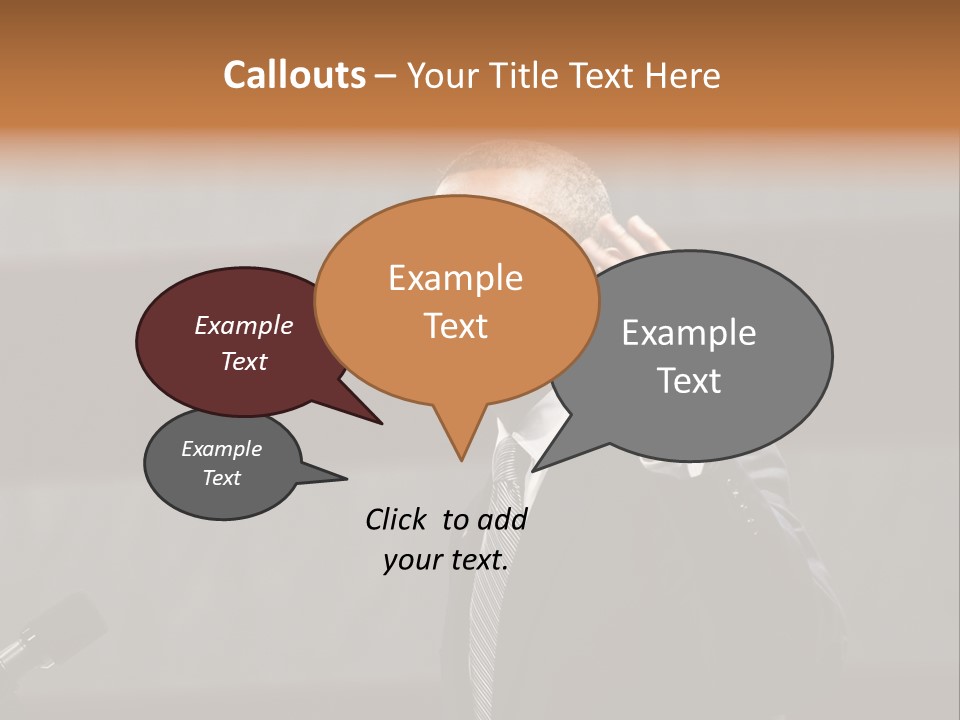 Callouts – Your Title Text Here

Example Text

Example Text

Example Text

Example Text

Click to add your text.